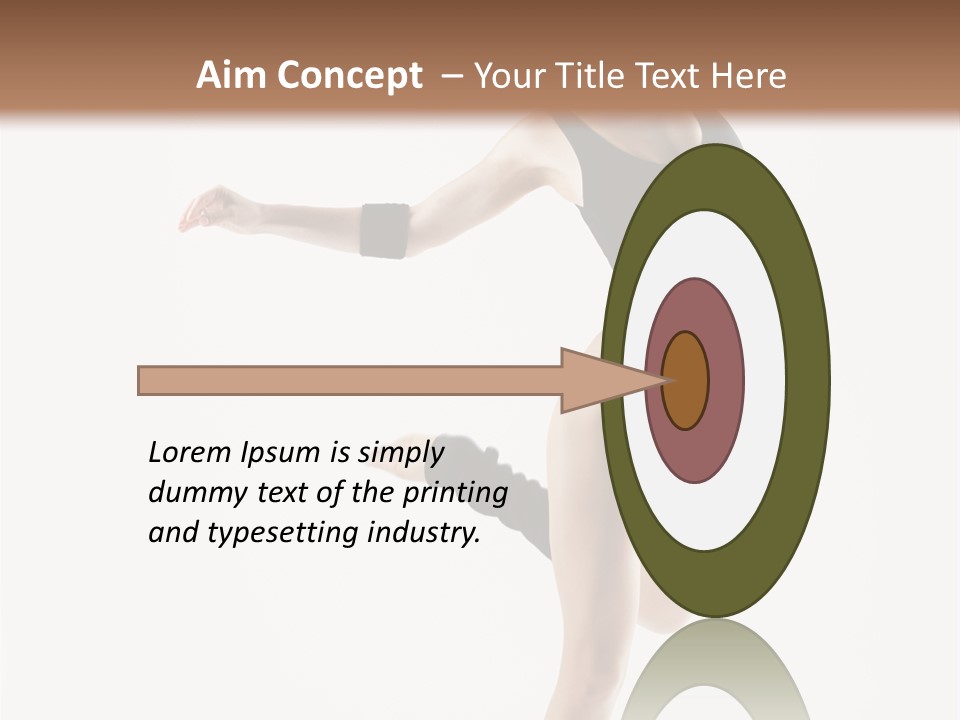 Aim Concept – Your Title Text Here

Lorem Ipsum is simply dummy text of the printing and typesetting industry.